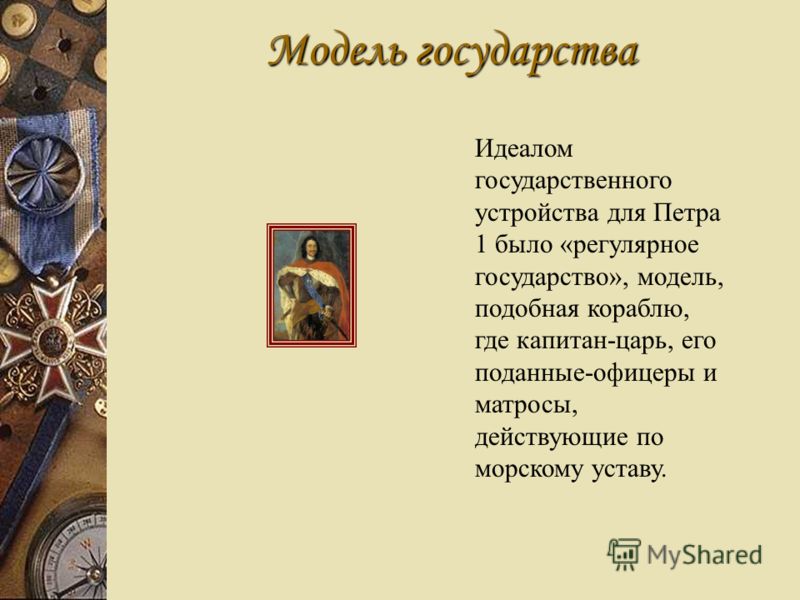 Модель государства

Идеалом государственного устройства для Петра 1 было «регулярное государство», модель, подобная кораблю, где капитан-царь, его поданные-офицеры и матросы, действующие по морскому уставу.

MyShared